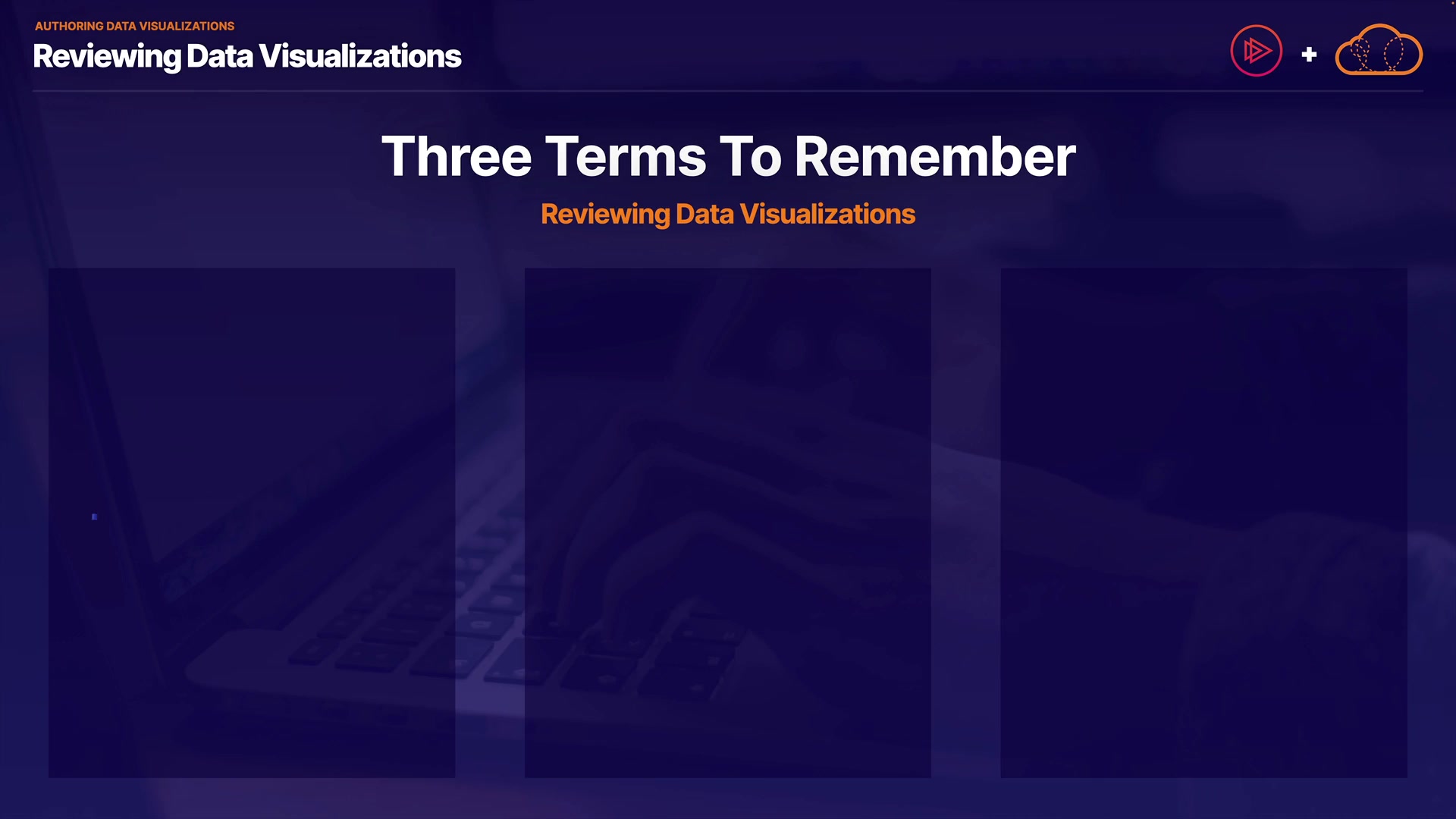 AUTHORING DATA VISUALIZATIONS
Reviewing Data Visualizations

+

Three Terms To Remember
Reviewing Data Visualizations